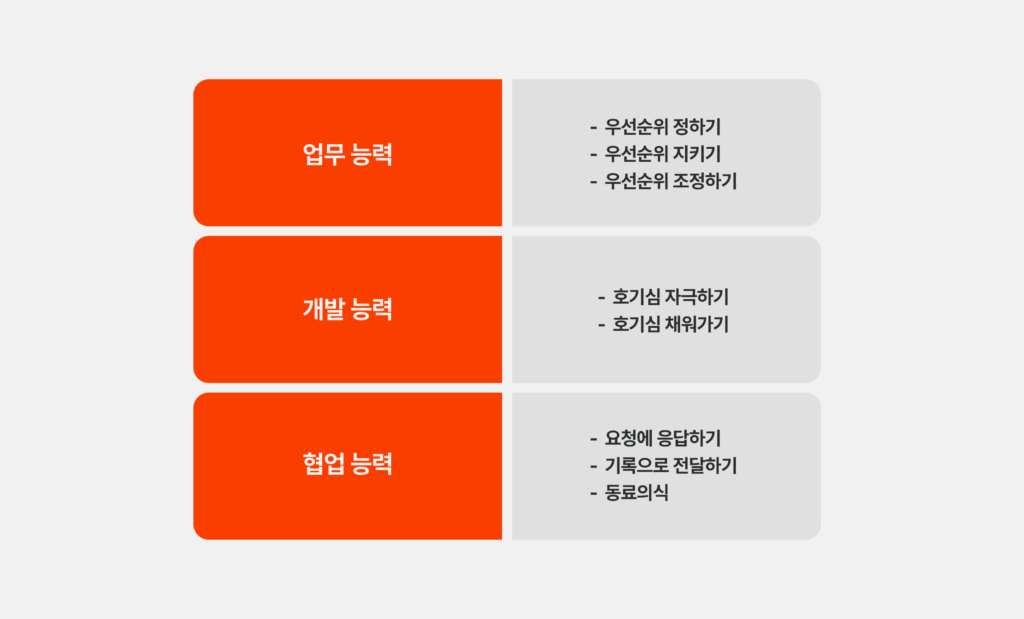 업무 능력

- 우선순위 정하기
- 우선순위 지키기
- 우선순위 조정하기

개발 능력

- 호기심 자극하기
- 호기심 채워가기

협업 능력

- 요청에 응답하기
- 기록으로 전달하기
- 동료의식